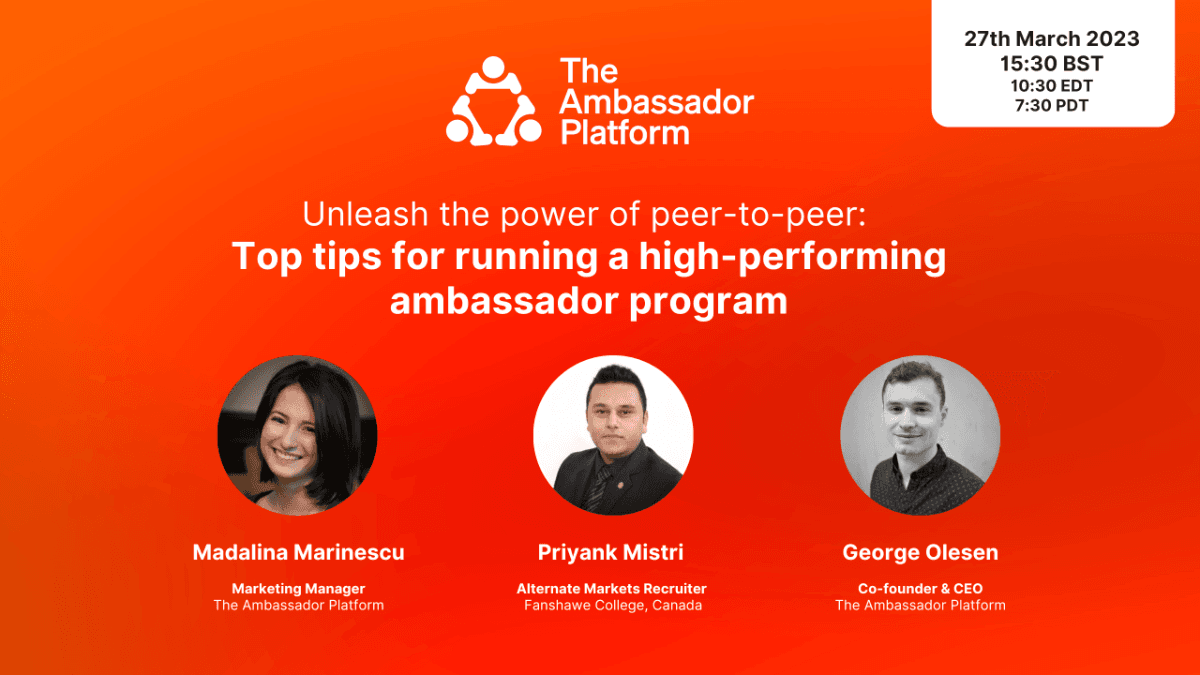 The Ambassador Platform

27th March 2023
15:30 BST
10:30 EDT
7:30 PDT

Unleash the power of peer-to-peer:
Top tips for running a high-performing ambassador program

Madalina Marinescu
Marketing Manager
The Ambassador Platform

Priyank Mistri
Alternate Markets Recruiter
Fanshawe College, Canada

George Olesen
Co-founder & CEO
The Ambassador Platform